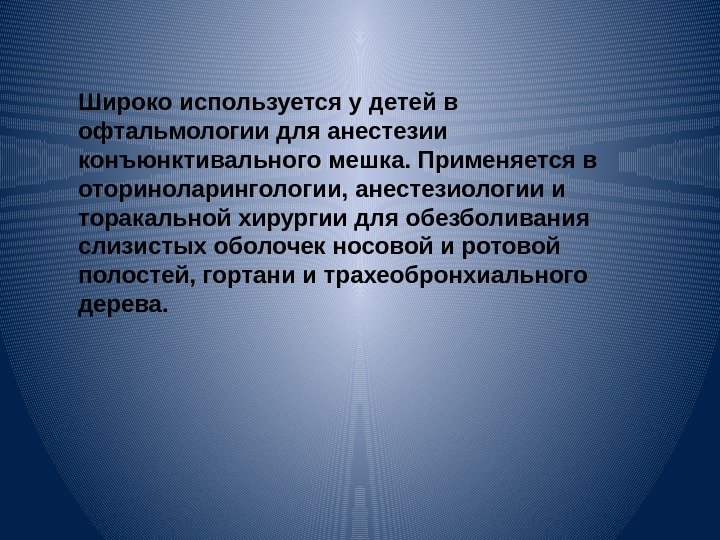 Широко используется у детей в офтальмологии для анестезии конъюнктивального мешка. Применяется в оториноларингологии, анестезиологии и торакальной хирургии для обезболивания слизистых оболочек носовой и ротовой полостей, гортани и трахеобронхиального дерева.